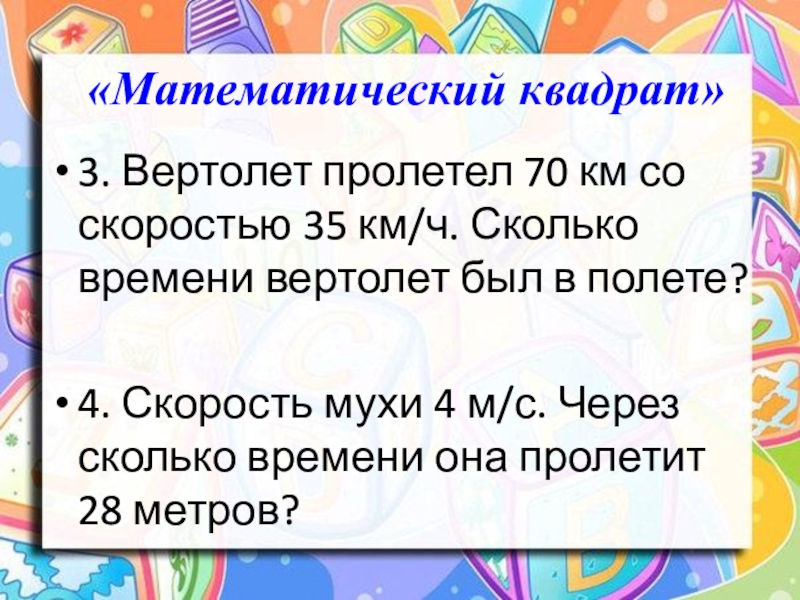 «Математический квадрат»

• 3. Вертолет пролетел 70 км со скоростью 35 км/ч. Сколько времени вертолет был в полете?

• 4. Скорость мухи 4 м/с. Через сколько времени она пролетит 28 метров?